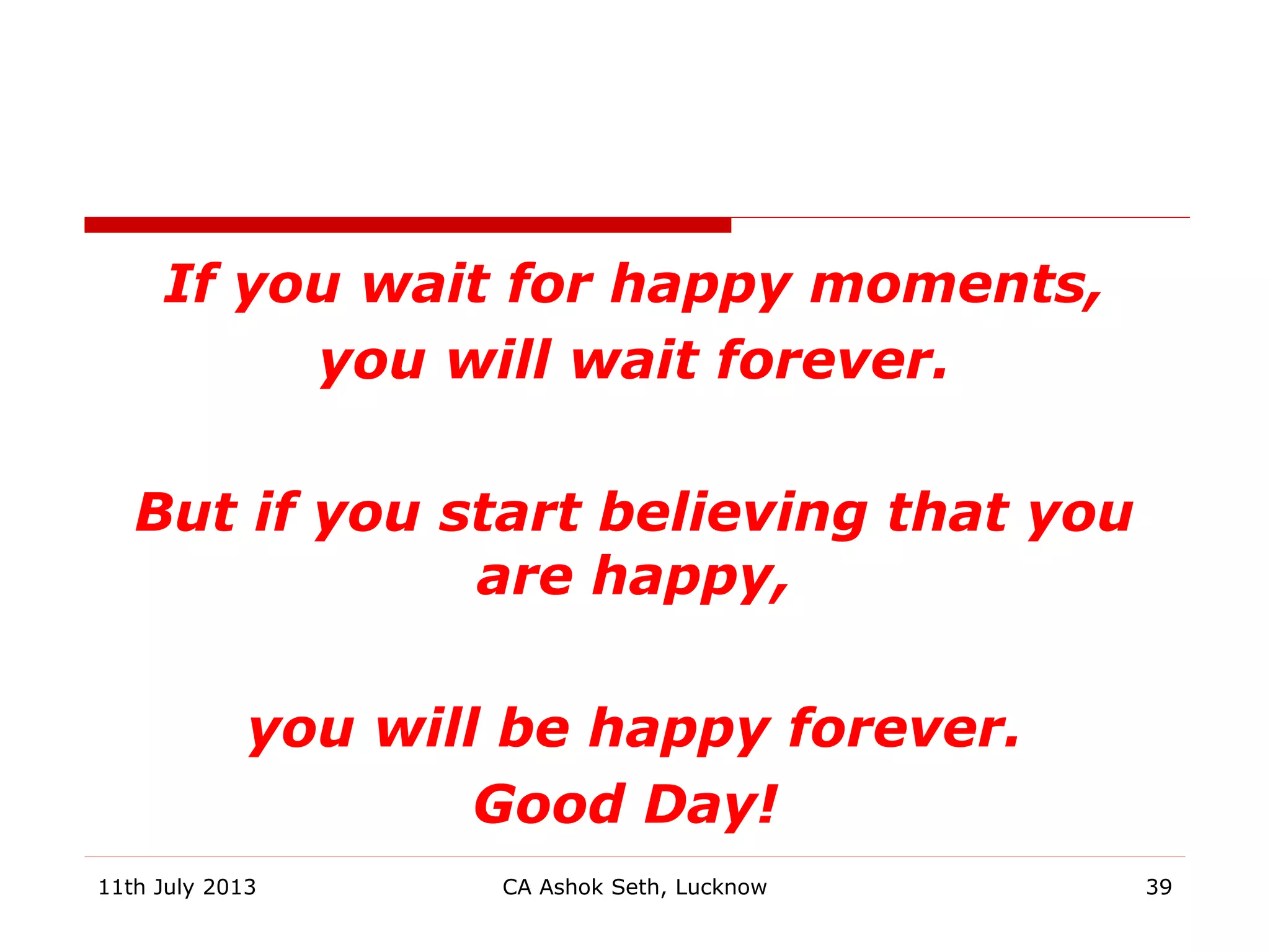 If you wait for happy moments,
you will wait forever.

But if you start believing that you are happy,

you will be happy forever.
Good Day!

11th July 2013

CA Ashok Seth, Lucknow

39